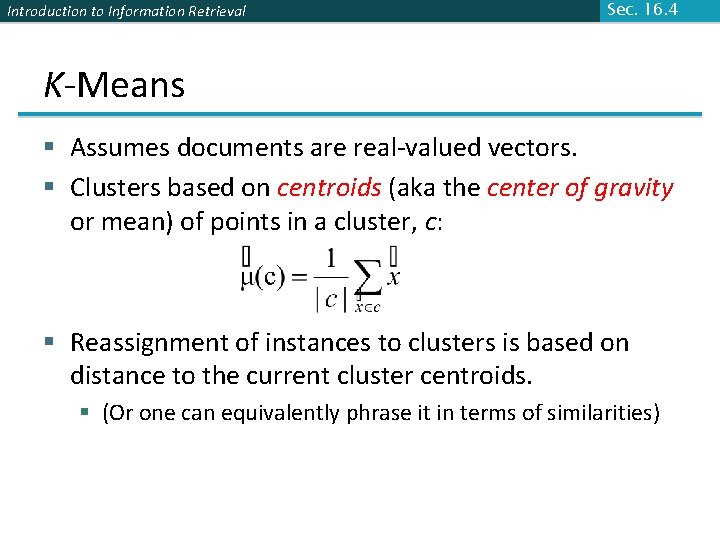 Introduction to Information Retrieval

Sec. 16.4

K-Means

▪ Assumes documents are real-valued vectors.
▪ Clusters based on centroids (aka the center of gravity or mean) of points in a cluster, c:

$\vec{\mu}(c) = \frac{1}{|c|} \sum_{\vec{x} \in c} \vec{x}$

▪ Reassignment of instances to clusters is based on distance to the current cluster centroids.
▪ (Or one can equivalently phrase it in terms of similarities)